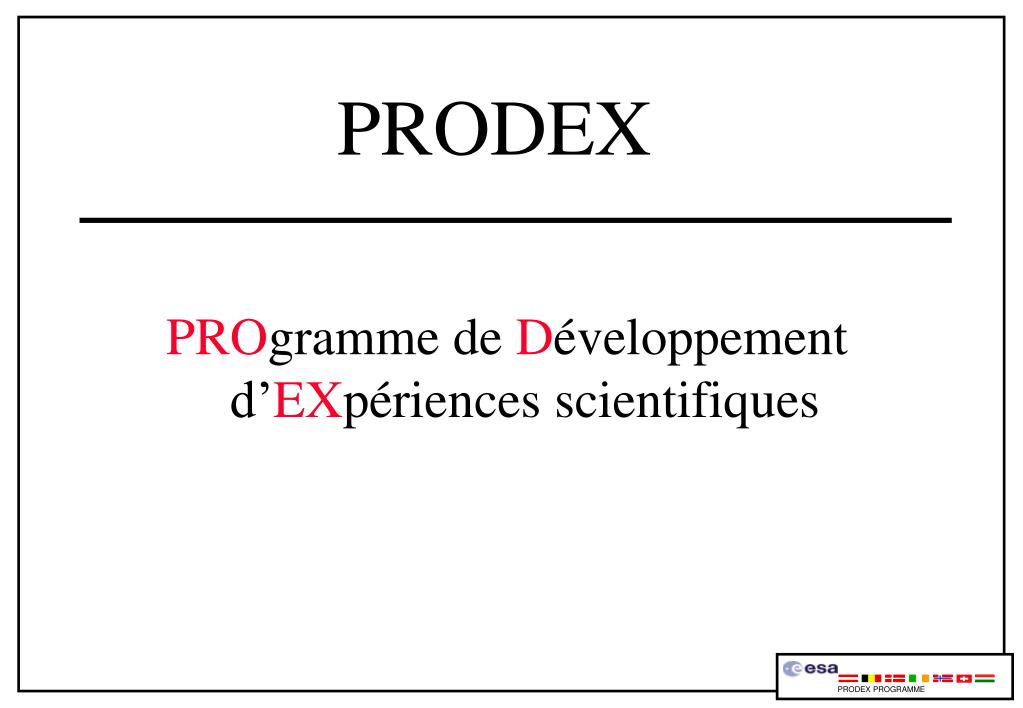 PRODEX

PROgramme de Développement d’EXpériences scientifiques

esa
PRODEX PROGRAMME